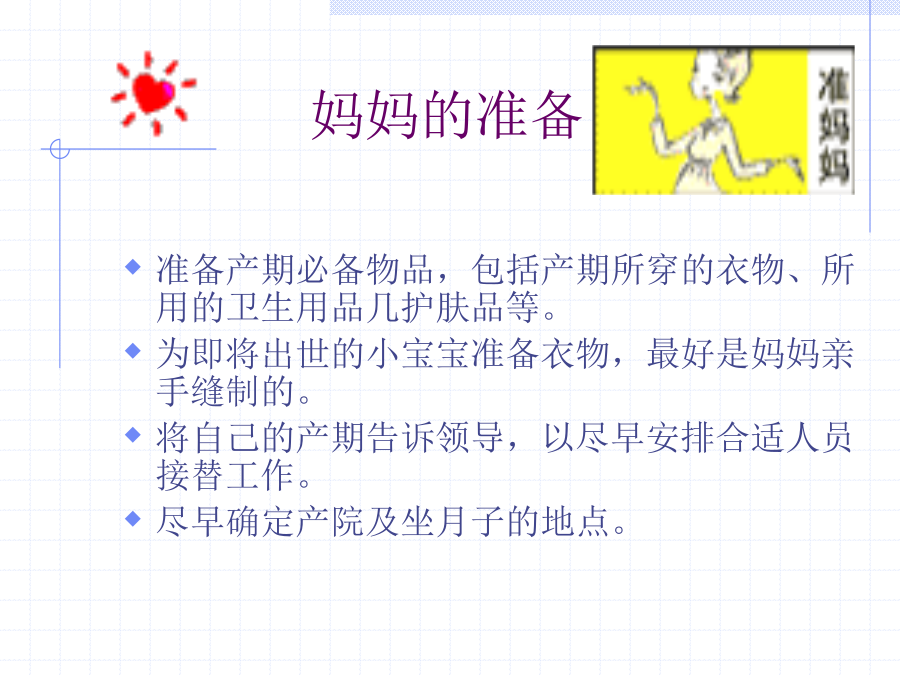 妈妈的准备

准妈妈

◆ 准备产期必备物品，包括产期所穿的衣物、所用的卫生用品几护肤品等。
◆ 为即将出世的小宝宝准备衣物，最好是妈妈亲手缝制的。
◆ 将自己的产期告诉领导，以尽早安排合适人员接替工作。
◆ 尽早确定产院及坐月子的地点。